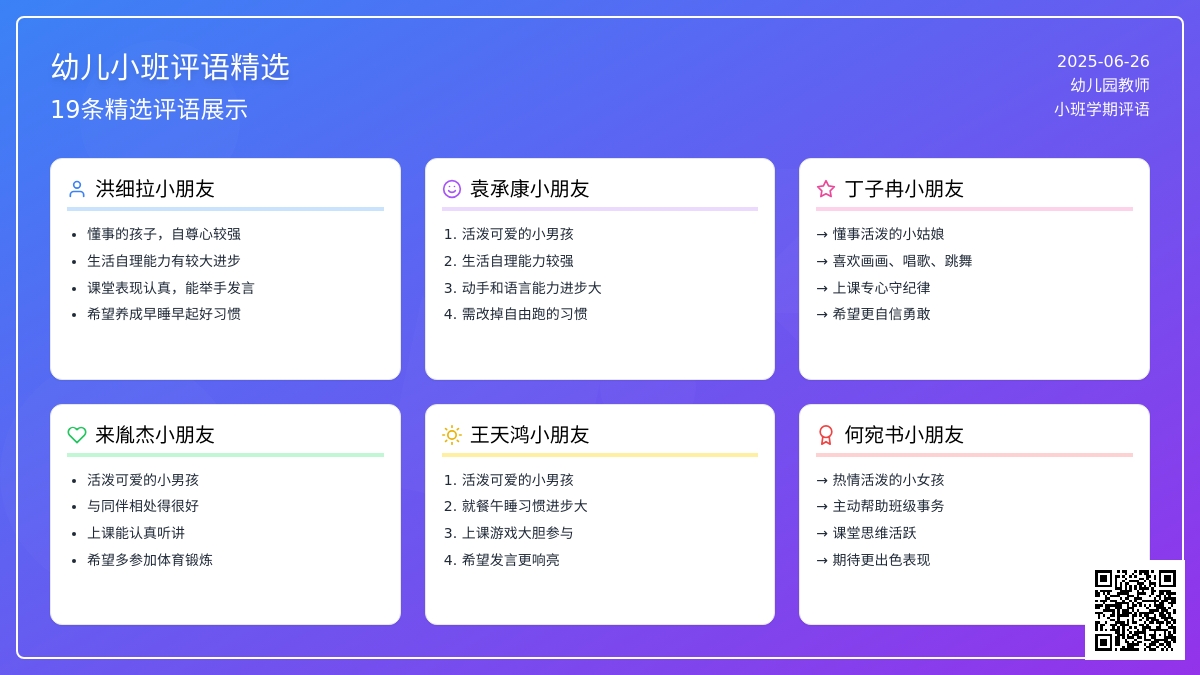 幼儿小班评语精选
19条精选评语展示

2025-06-26
幼儿园教师
小班学期评语

洪细拉小朋友

- 懂事的孩子，自尊心较强
- 生活自理能力有较大进步
- 课堂表现认真，能举手发言
- 希望养成早睡早起好习惯

袁承康小朋友

1. 活泼可爱的小男孩
2. 生活自理能力较强
3. 动手和语言能力进步大
4. 需改掉自由跑的习惯

丁子冉小朋友

→ 懂事活泼的小姑娘
→ 喜欢画画、唱歌、跳舞
→ 上课专心守纪律
→ 希望更自信勇敢

来胤杰小朋友

- 活泼可爱的小男孩
- 与同伴相处得很好
- 上课能认真听讲
- 希望多参加体育锻炼

王天鸿小朋友

1. 活泼可爱的小男孩
2. 就餐午睡习惯进步大
3. 上课游戏大胆参与
4. 希望发言更响亮

何宛书小朋友

→ 热情活泼的小女孩
→ 主动帮助班级事务
→ 课堂思维活跃
→ 期待更出色表现